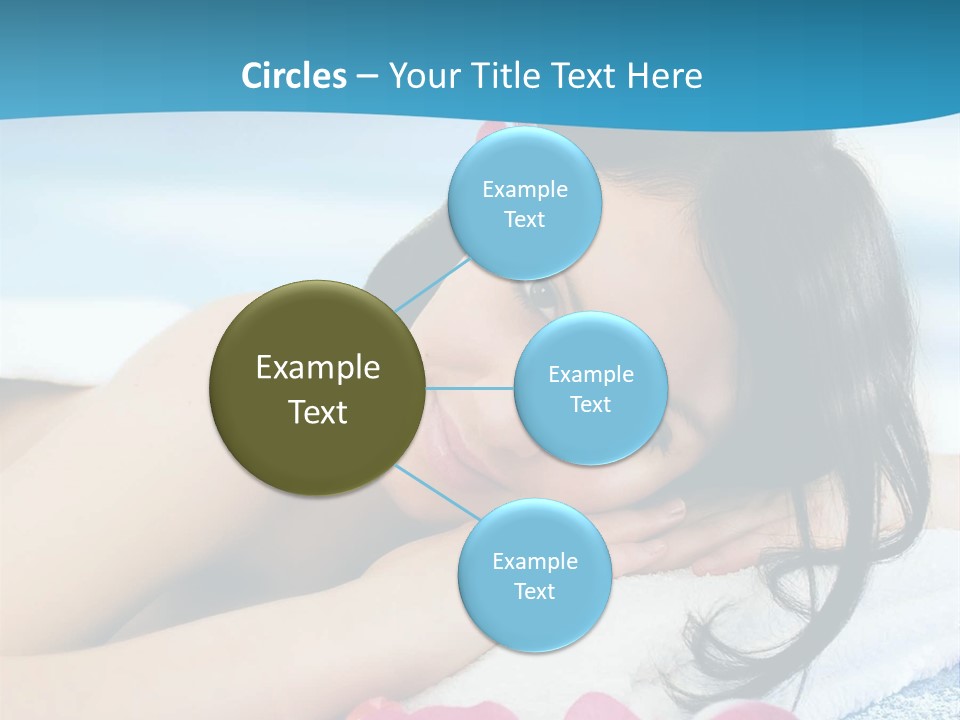 Circles – Your Title Text Here

Example Text

Example Text

Example Text

Example Text